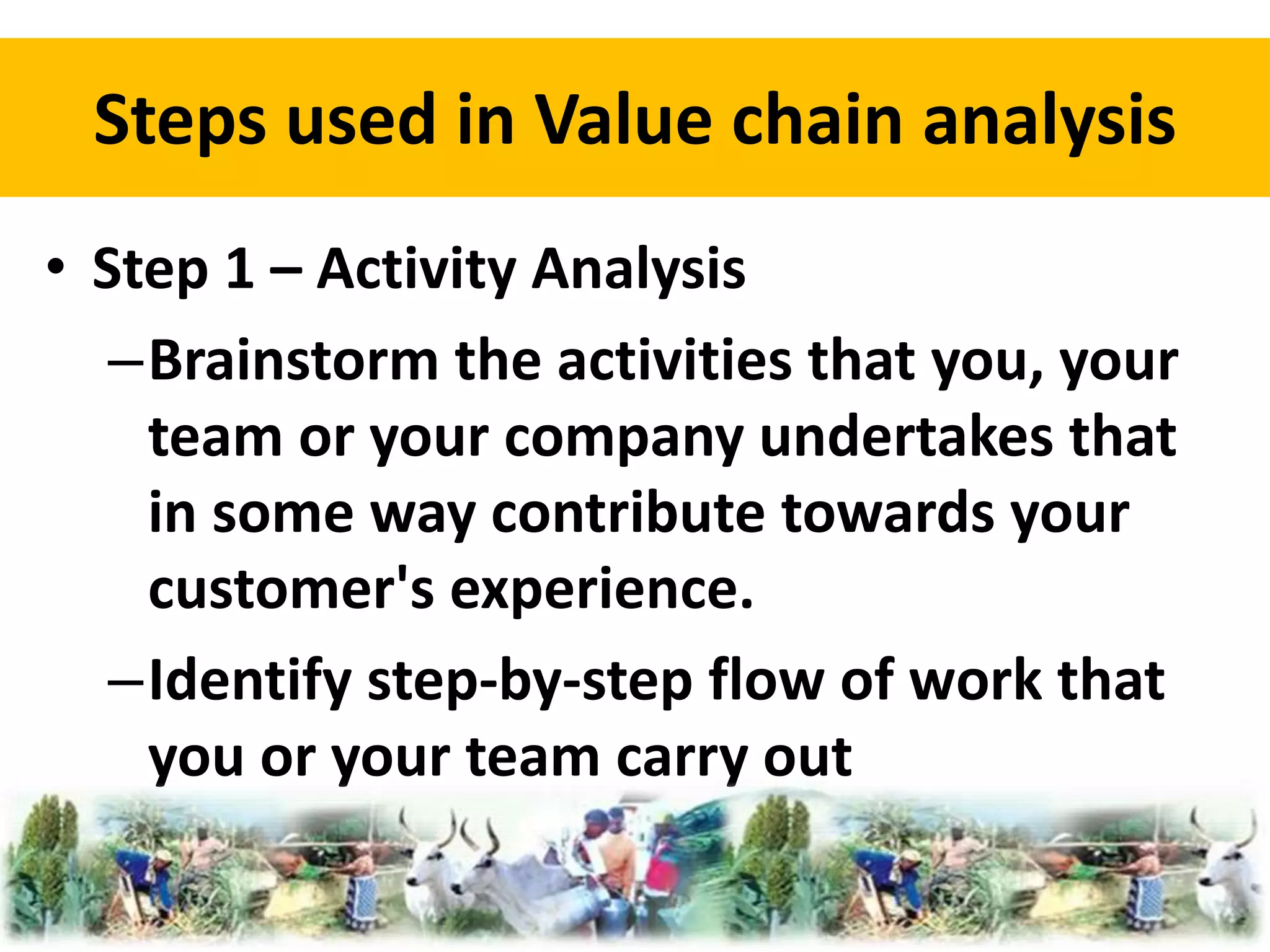 Steps used in Value chain analysis

• Step 1 – Activity Analysis

– Brainstorm the activities that you, your team or your company undertakes that in some way contribute towards your customer's experience.

– Identify step-by-step flow of work that you or your team carry out